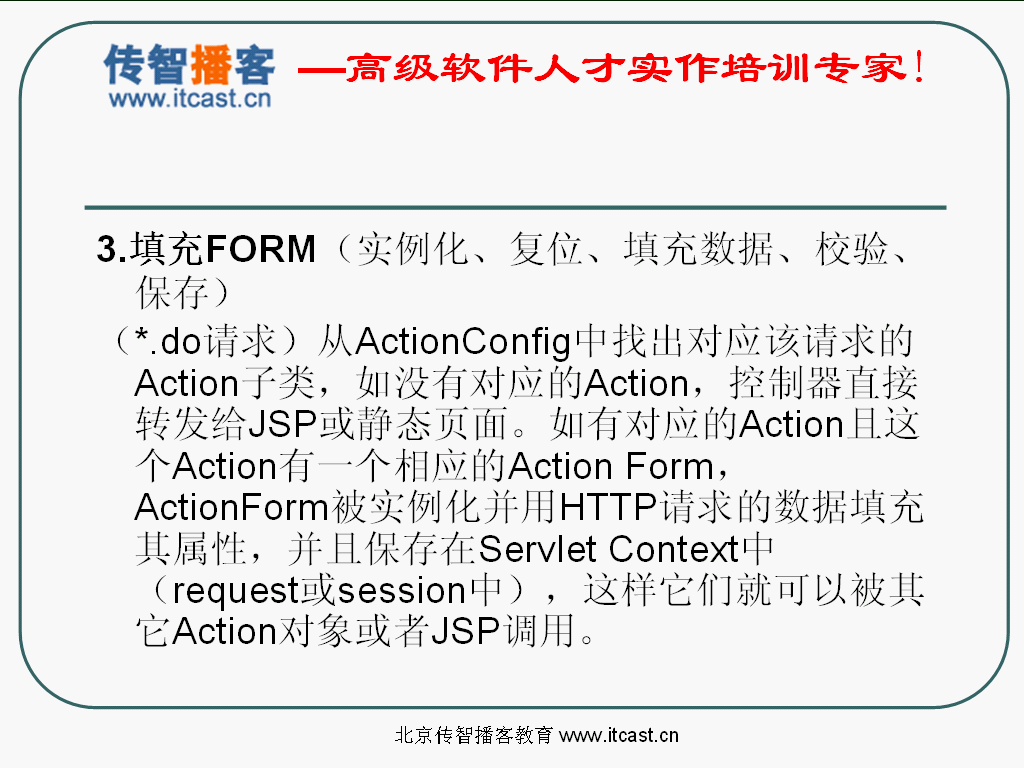 传智播客
www.itcast.cn
—高级软件人才实作培训专家!

3.填充FORM（实例化、复位、填充数据、校验、保存）

（*.do请求）从ActionConfig中找出对应该请求的Action子类，如没有对应的Action，控制器直接转发给JSP或静态页面。如有对应的Action且这个Action有一个相应的Action Form，ActionForm被实例化并用HTTP请求的数据填充其属性，并且保存在Servlet Context中（request或session中），这样它们就可以被其它Action对象或者JSP调用。

北京传智播客教育 www.itcast.cn